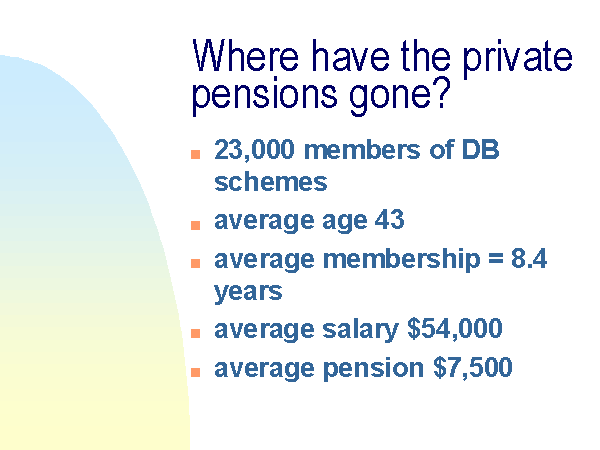 Where have the private pensions gone?

- 23,000 members of DB schemes
- average age 43
- average membership = 8.4 years
- average salary \$54,000
- average pension \$7,500